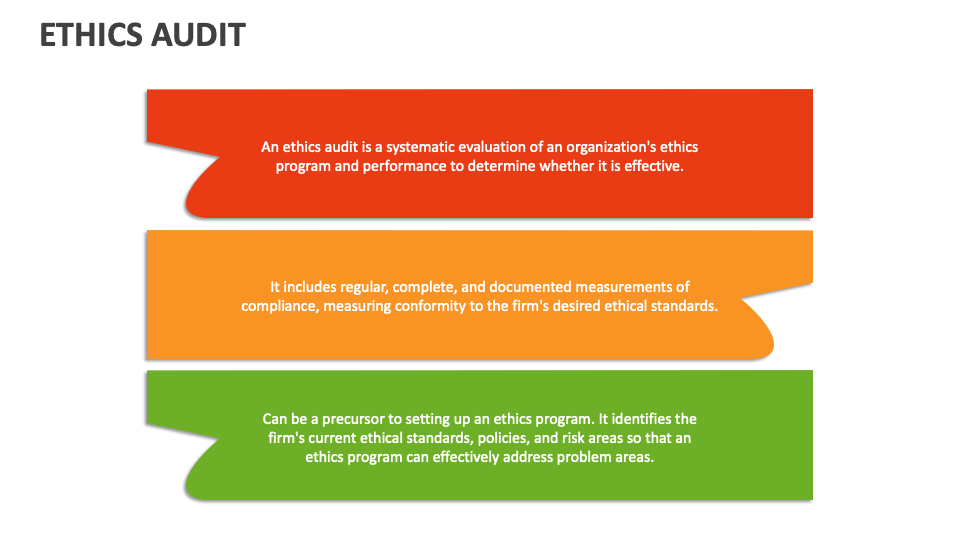 ETHICS AUDIT

An ethics audit is a systematic evaluation of an organization's ethics program and performance to determine whether it is effective.

It includes regular, complete, and documented measurements of compliance, measuring conformity to the firm's desired ethical standards.

Can be a precursor to setting up an ethics program. It identifies the firm's current ethical standards, policies, and risk areas so that an ethics program can effectively address problem areas.